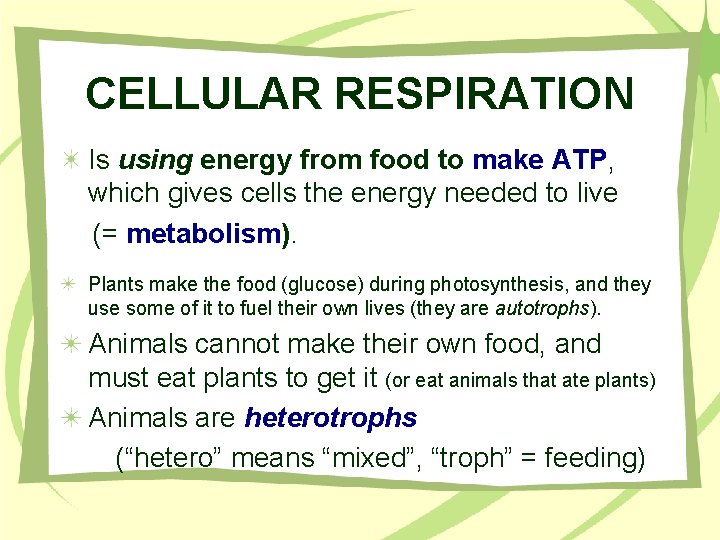 CELLULAR RESPIRATION

Is using energy from food to make ATP, which gives cells the energy needed to live (= metabolism).

Plants make the food (glucose) during photosynthesis, and they use some of it to fuel their own lives (they are autotrophs).

Animals cannot make their own food, and must eat plants to get it (or eat animals that ate plants)

Animals are heterotrophs ("hetero" means "mixed", "troph" = feeding)